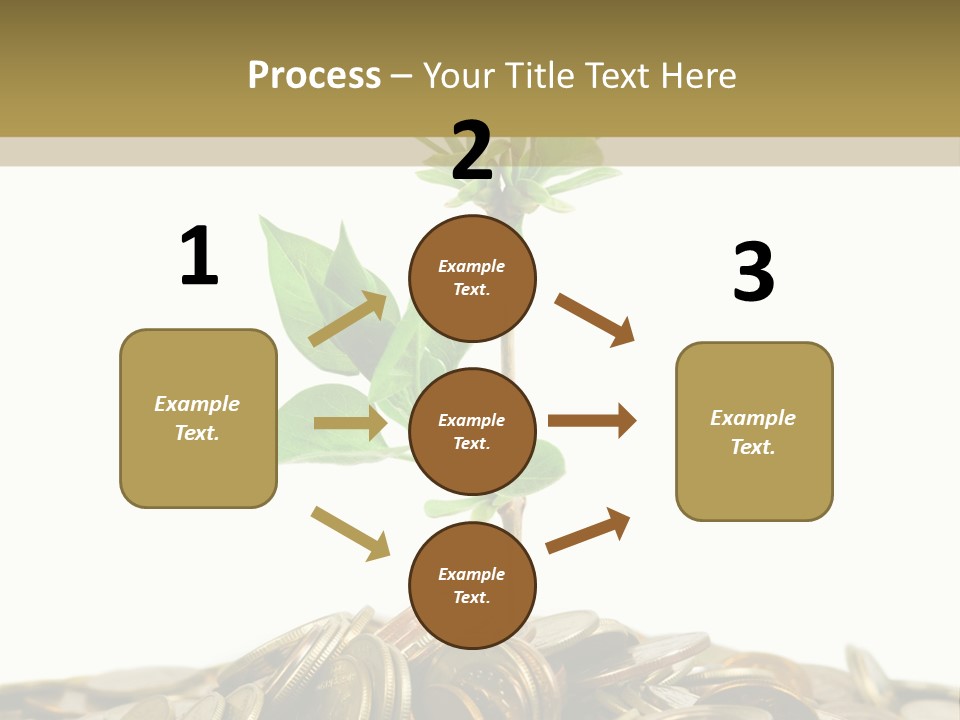 Process – Your Title Text Here

1

Example Text.

2

Example Text.

Example Text.

Example Text.

3

Example Text.